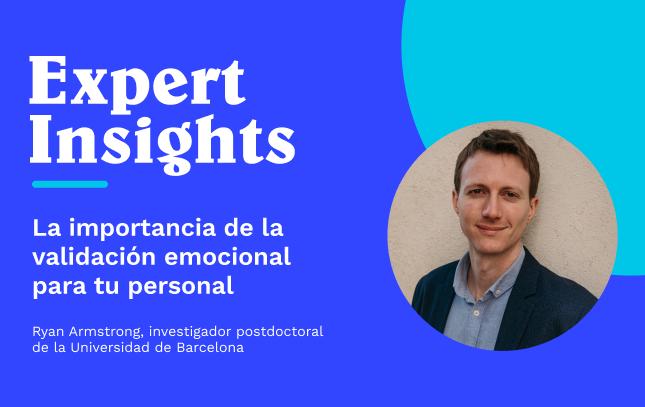 Expert Insights

La importancia de la validación emocional para tu personal

Ryan Armstrong, investigador postdoctoral de la Universidad de Barcelona